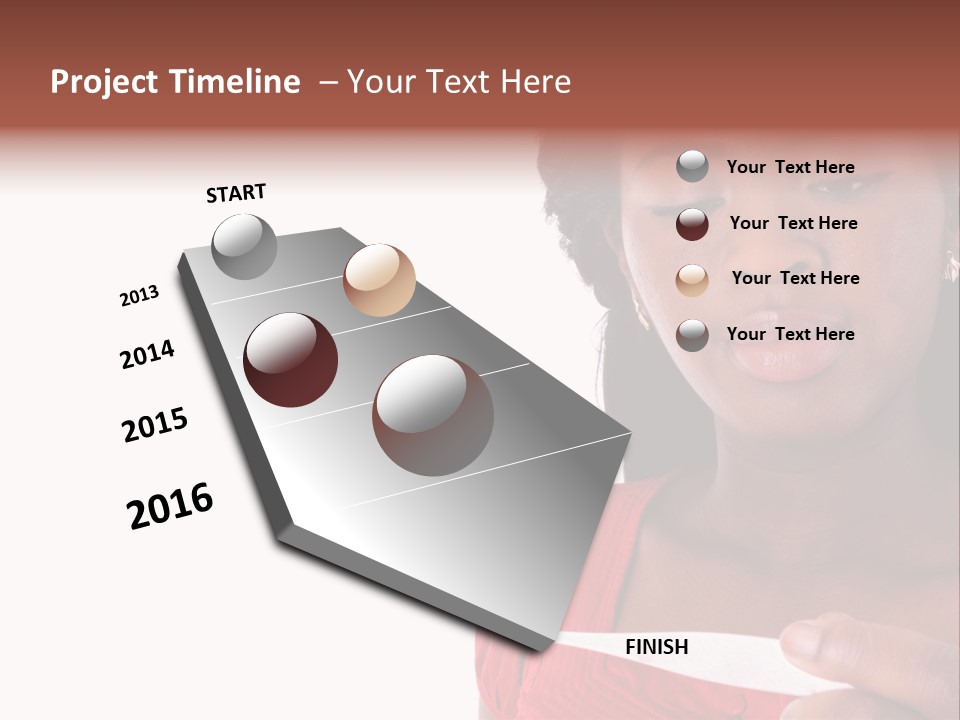 Project Timeline – Your Text Here

START

2013

2014

2015

2016

FINISH

Your Text Here

Your Text Here

Your Text Here

Your Text Here